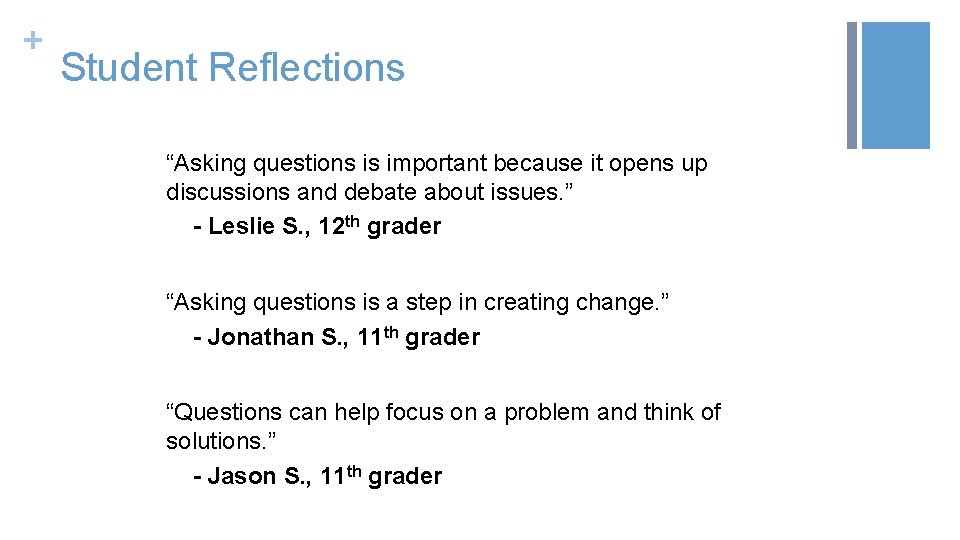 +
Student Reflections

“Asking questions is important because it opens up discussions and debate about issues.”
- Leslie S., 12th grader

“Asking questions is a step in creating change.”
- Jonathan S., 11th grader

“Questions can help focus on a problem and think of solutions.”
- Jason S., 11th grader